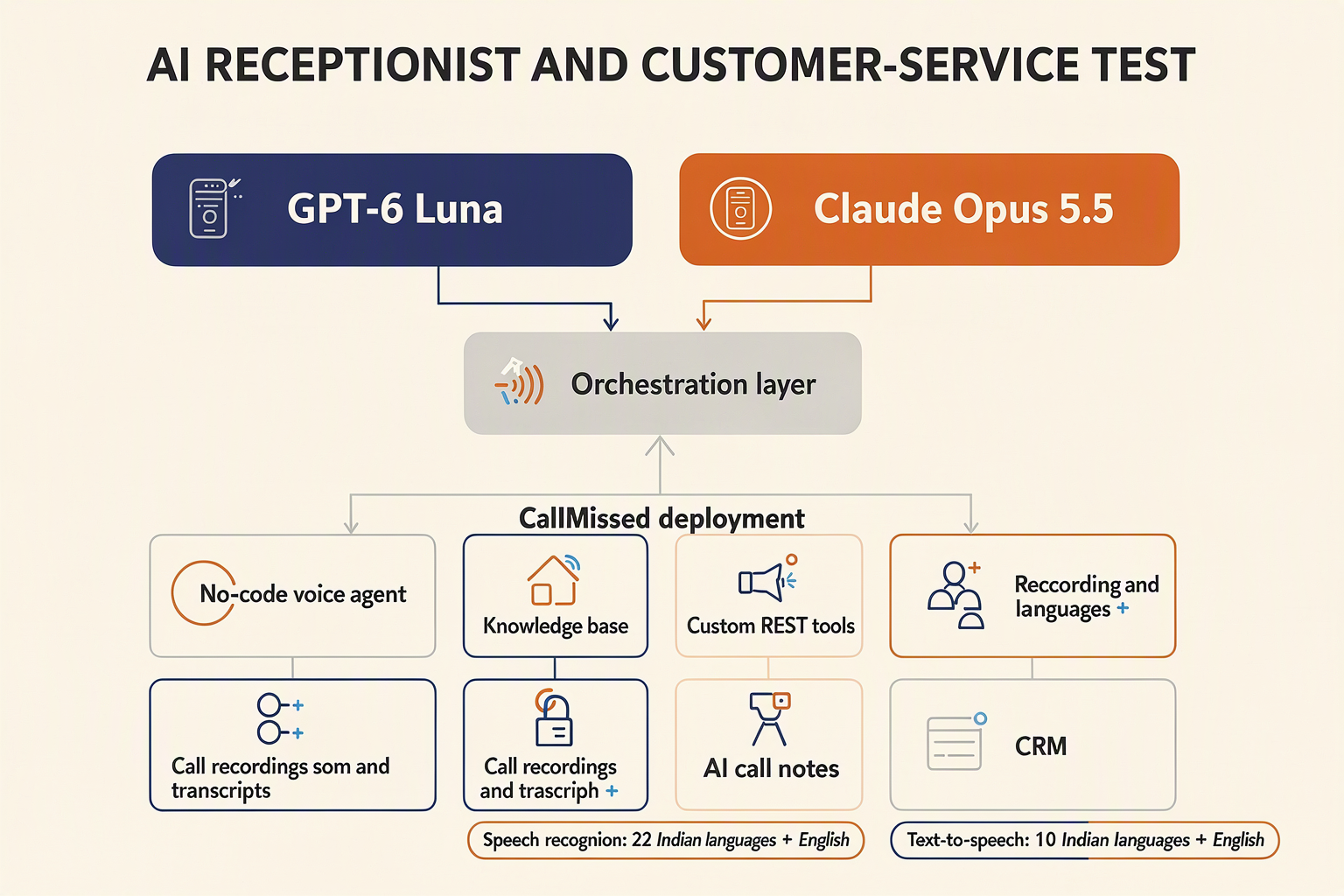 AI RECEPTIONIST AND CUSTOMER-SERVICE TEST

GPT-6 Luna

Claude Opus 5.5

Orchestration layer

CallMissed deployment

No-code voice agent

Knowledge base

Custom REST tools

Reccording and languages +

Call recordings som and transcripts

Call recordings and trascriph +

AI call notes

CRM

Speech recognion: 22 Indian languages + English

Text-to-speech: 10 Indian languages + English